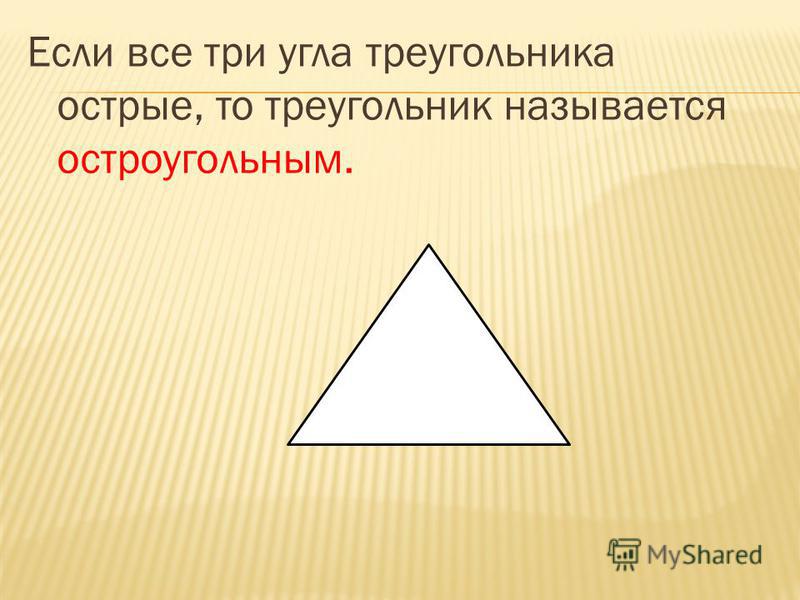 Если все три угла треугольника острые, то треугольник называется остроугольным.

MyShared